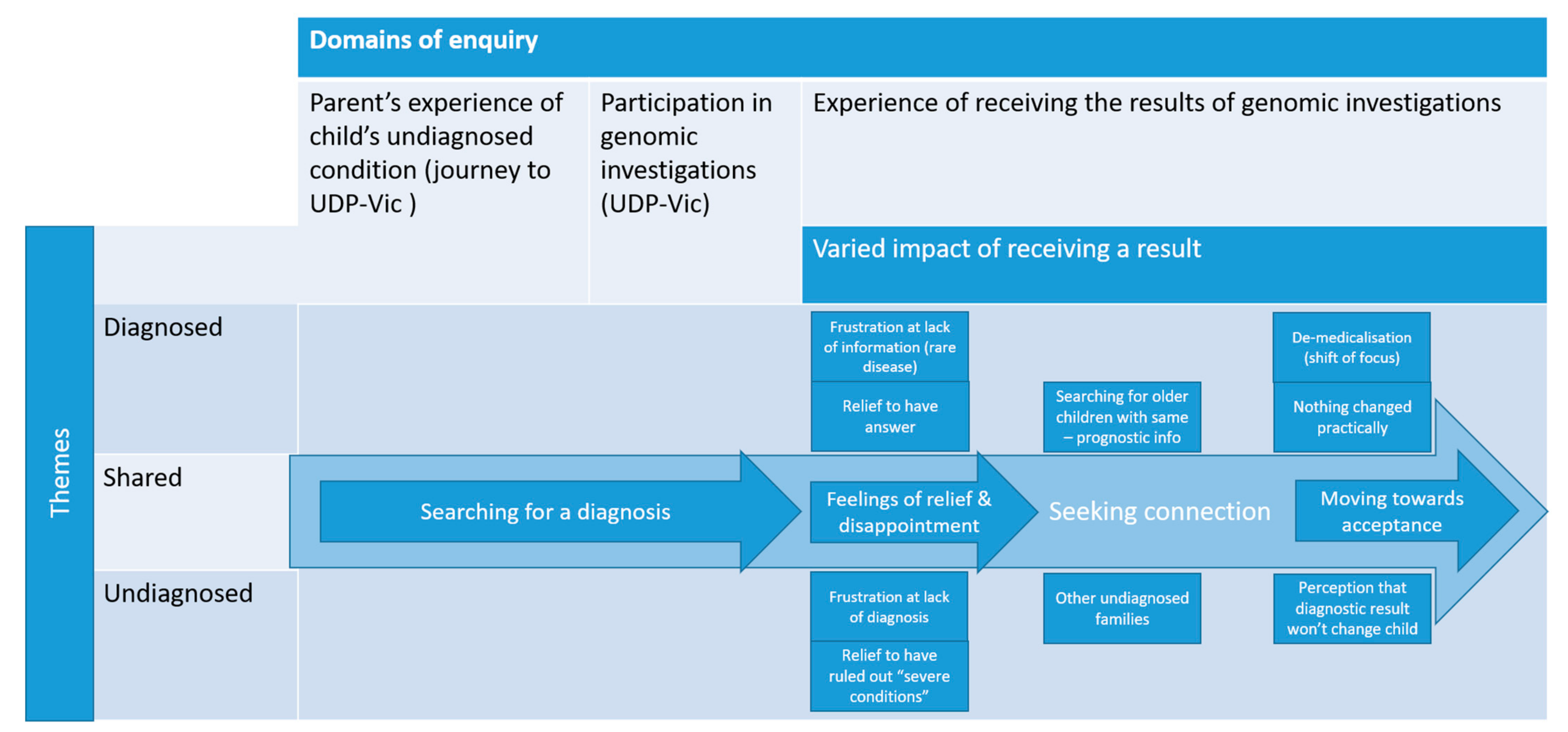 Domains of enquiry

Parent's experience of child's undiagnosed condition (journey to UDP-Vic )

Participation in genomic investigations (UDP-Vic)

Experience of receiving the results of genomic investigations

Varied impact of receiving a result

Themes

Diagnosed

Frustration at lack of information (rare disease)

Relief to have answer

Searching for older children with same – prognostic info

De-medicalisation (shift of focus)

Nothing changed practically

Shared

Searching for a diagnosis

Feelings of relief & disappointment

Seeking connection

Moving towards acceptance

Undiagnosed

Frustration at lack of diagnosis

Relief to have ruled out "severe conditions"

Other undiagnosed families

Perception that diagnostic result won't change child